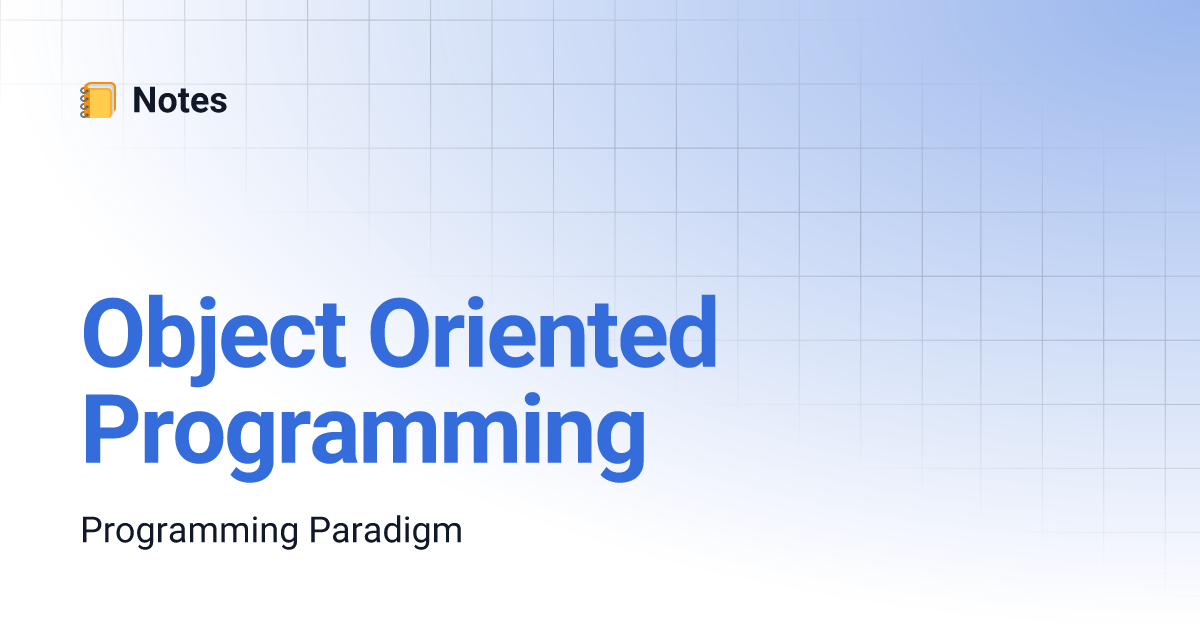 Notes

Object Oriented Programming

Programming Paradigm